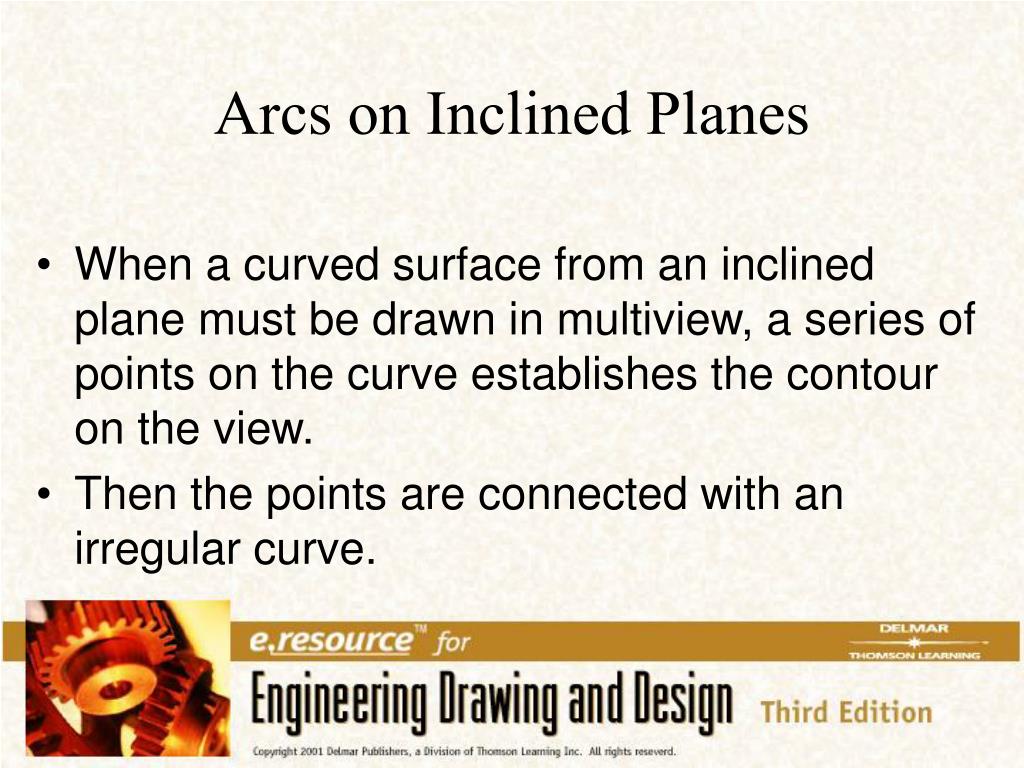 Arcs on Inclined Planes

• When a curved surface from an inclined plane must be drawn in multiview, a series of points on the curve establishes the contour on the view.
• Then the points are connected with an irregular curve.

e.resource™ for

DELMAR
THOMSON LEARNING

Engineering Drawing and Design Third Edition

Copyright 2001 Delmar Publishers, a Division of Thomson Learning Inc. All rights reseverd.